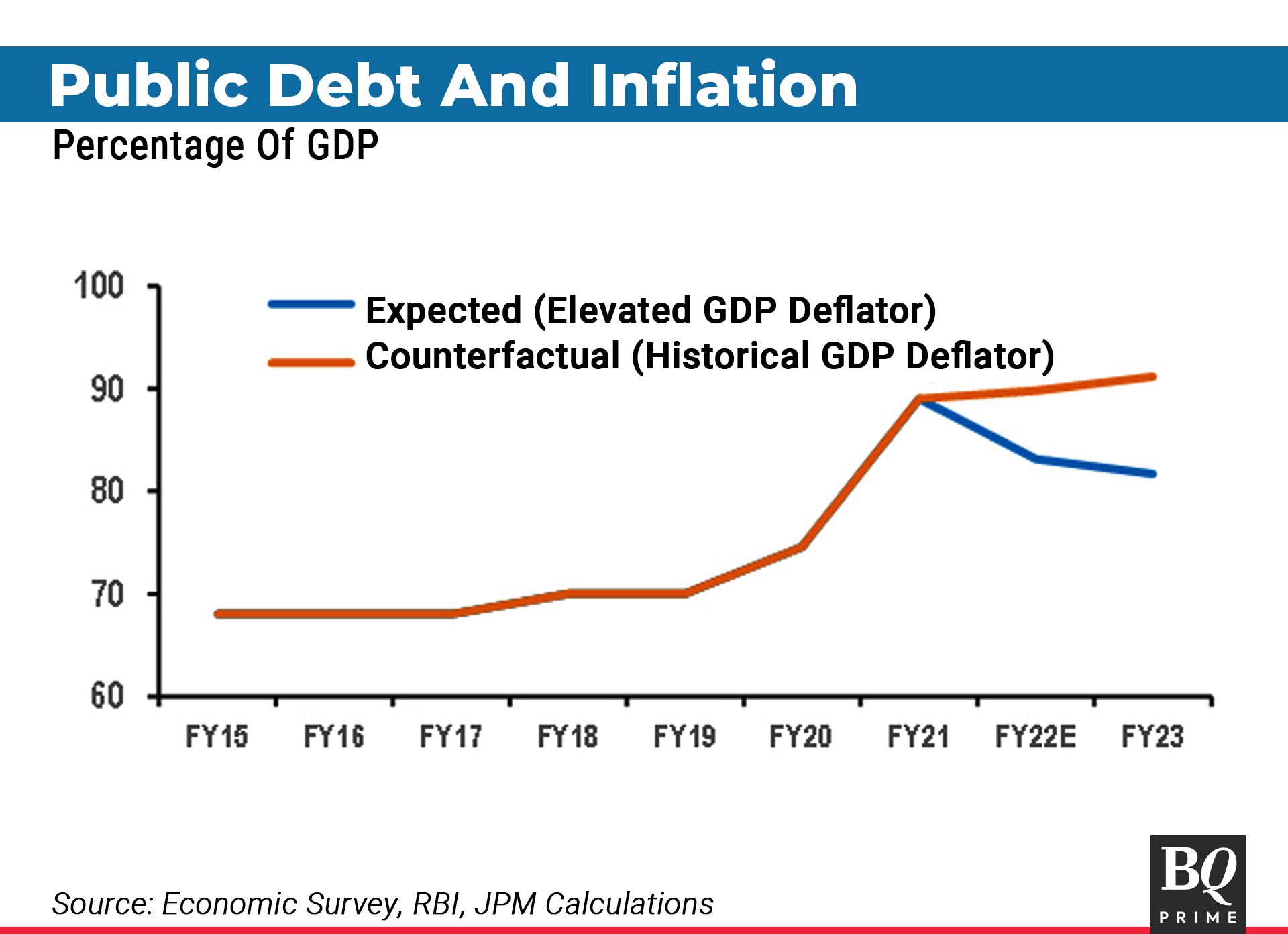 Public Debt And Inflation
Percentage Of GDP

Expected (Elevated GDP Deflator)
Counterfactual (Historical GDP Deflator)

100
90
80
70
60

FY15 FY16 FY17 FY18 FY19 FY20 FY21 FY22E FY23

Source: Economic Survey, RBI, JPM Calculations

BQ
PRIME